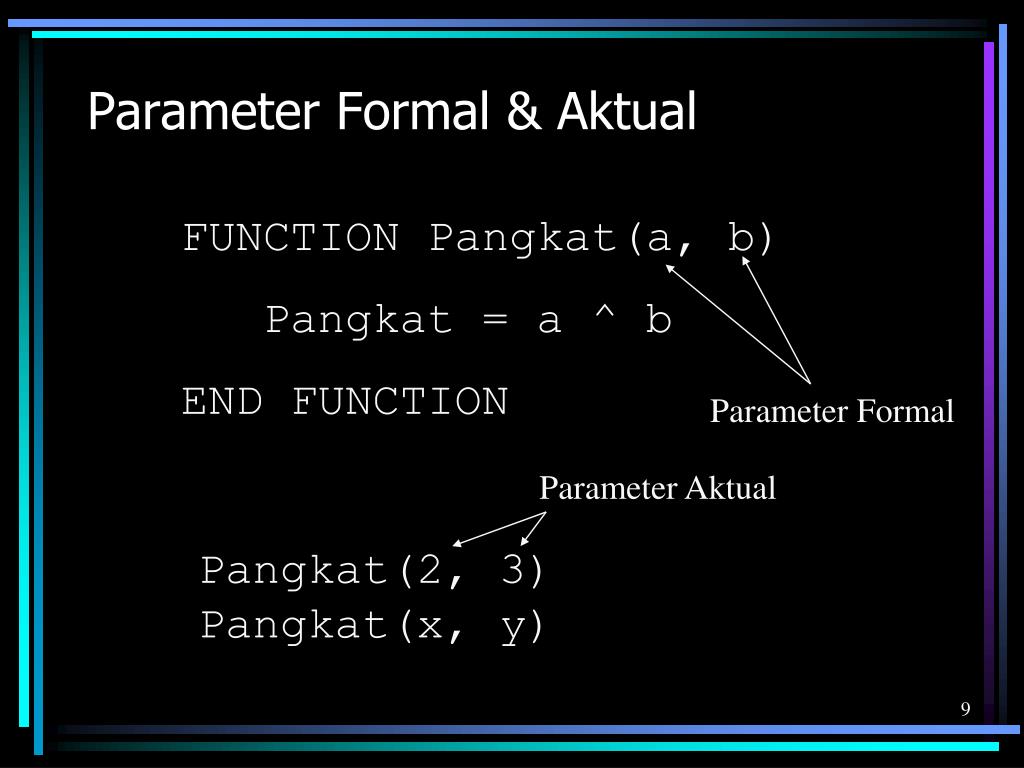 Parameter Formal & Aktual

FUNCTION Pangkat(a, b)

Pangkat = a ^ b

END FUNCTION

Parameter Formal

Parameter Aktual

Pangkat(2, 3)
Pangkat(x, y)

9